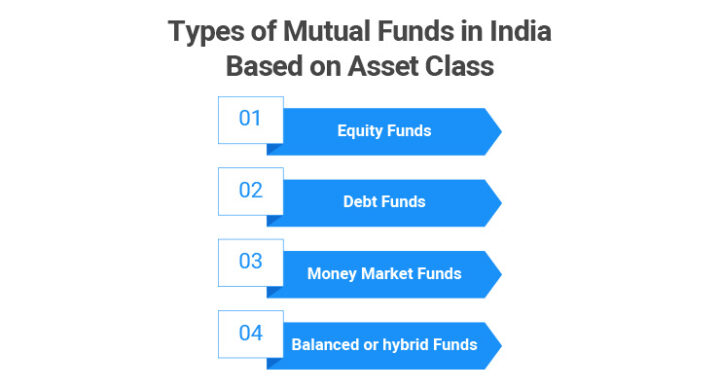 Types of Mutual Funds in India Based on Asset Class

01 Equity Funds

02 Debt Funds

03 Money Market Funds

04 Balanced or hybrid Funds